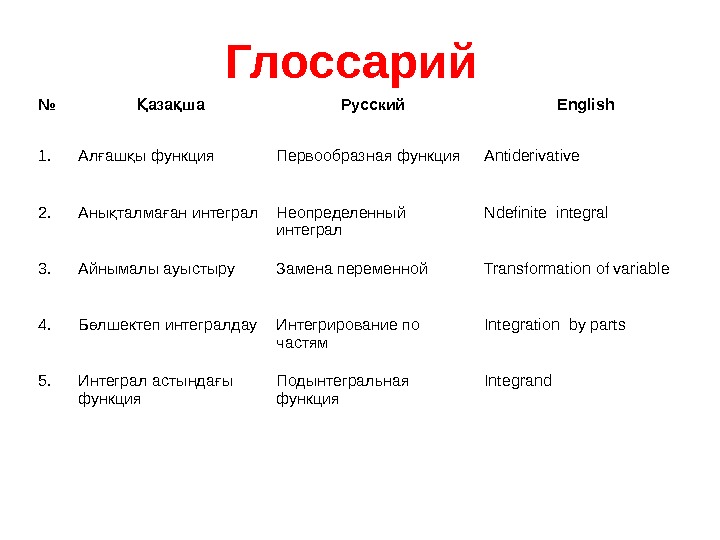 Глоссарий

| № | Қазақша | Русский | English |
|---|---|---|---|
| 1. | Алғашқы функция | Первообразная функция | Antiderivative |
| 2. | Анықталмаған интеграл | Неопределенный интеграл | Ndefinite integral |
| 3. | Айнымалы ауыстыру | Замена переменной | Transformation of variable |
| 4. | Бөлшектеп интегралдау | Интегрирование по частям | Integration by parts |
| 5. | Интеграл астындағы функция | Подынтегральная функция | Integrand |